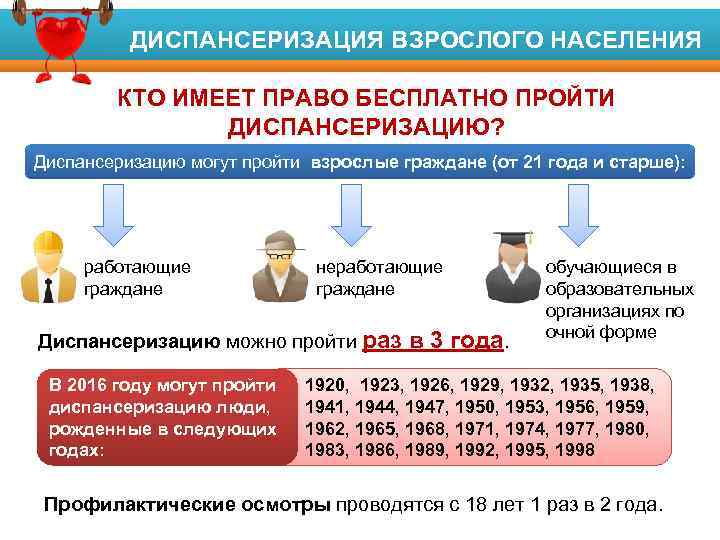 ДИСПАНСЕРИЗАЦИЯ ВЗРОСЛОГО НАСЕЛЕНИЯ

КТО ИМЕЕТ ПРАВО БЕСПЛАТНО ПРОЙТИ ДИСПАНСЕРИЗАЦИЮ?

Диспансеризацию могут пройти взрослые граждане (от 21 года и старше):

работающие граждане

неработающие граждане

обучающиеся в образовательных организациях по очной форме

Диспансеризацию можно пройти раз в 3 года.

В 2016 году могут пройти диспансеризацию люди, рожденные в следующих годах:

1920, 1923, 1926, 1929, 1932, 1935, 1938, 1941, 1944, 1947, 1950, 1953, 1956, 1959, 1962, 1965, 1968, 1971, 1974, 1977, 1980, 1983, 1986, 1989, 1992, 1995, 1998

Профилактические осмотры проводятся с 18 лет 1 раз в 2 года.